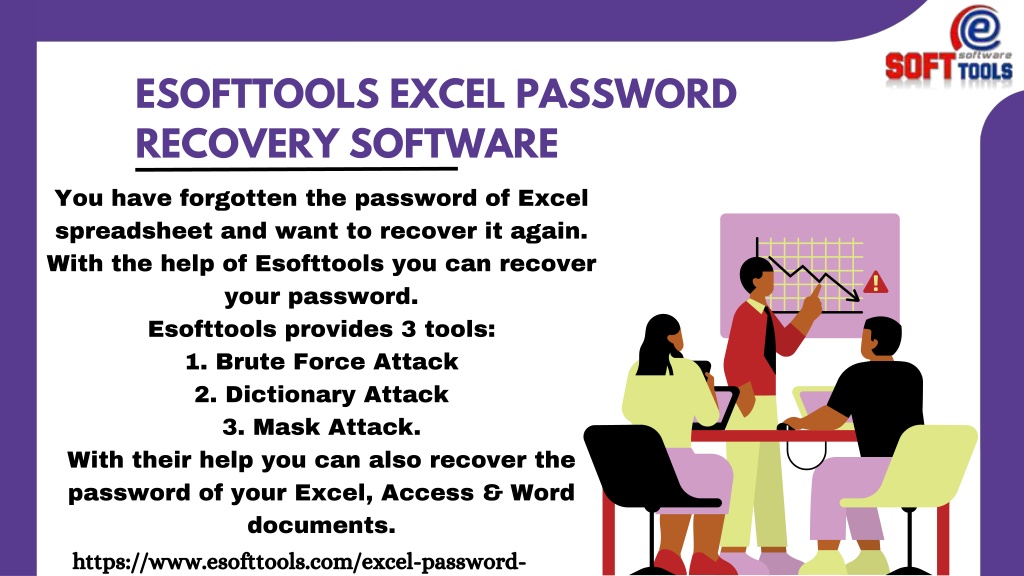 e software SOFT TOOLS

ESOFTTOOLS EXCEL PASSWORD RECOVERY SOFTWARE

You have forgotten the password of Excel spreadsheet and want to recover it again. With the help of Esofttools you can recover your password.
Esofttools provides 3 tools:
1. Brute Force Attack
2. Dictionary Attack
3. Mask Attack.
With their help you can also recover the password of your Excel, Access & Word documents.

https://www.esofttools.com/excel-password-